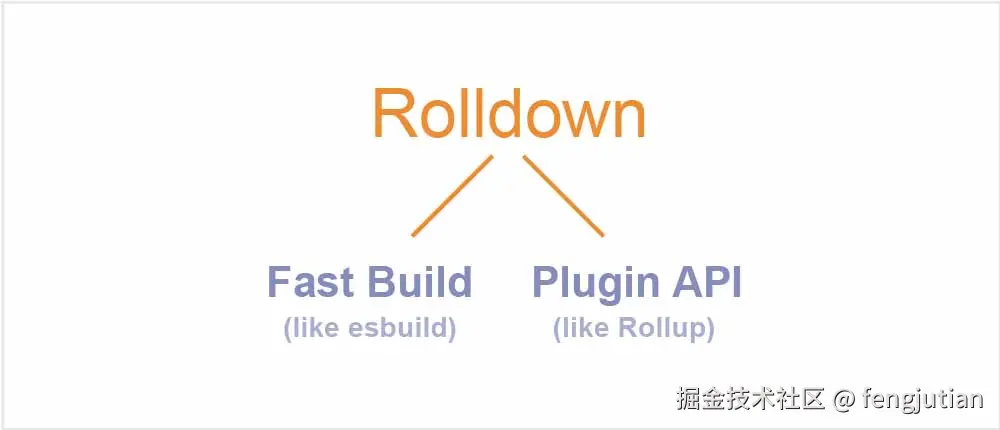 Rolldown

Fast Build
(like esbuild)

Plugin API
(like Rollup)

掘金技术社区 @ fengjutian